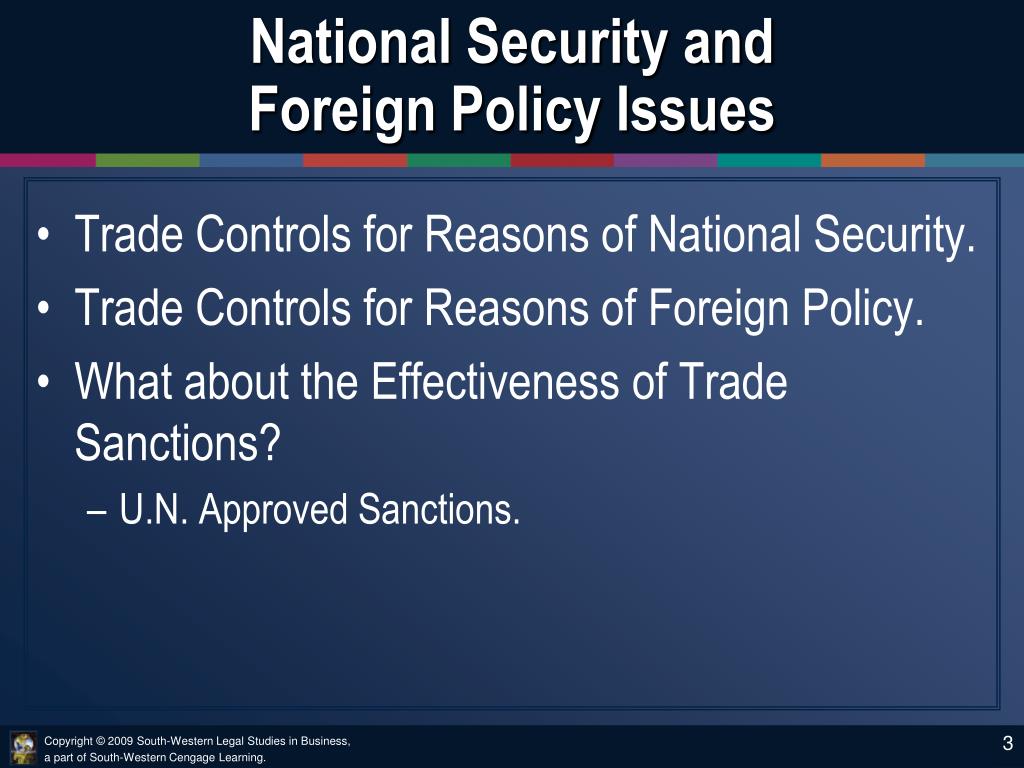 National Security and Foreign Policy Issues

• Trade Controls for Reasons of National Security.
• Trade Controls for Reasons of Foreign Policy.
• What about the Effectiveness of Trade Sanctions?
– U.N. Approved Sanctions.

Copyright © 2009 South-Western Legal Studies in Business, a part of South-Western Cengage Learning.

3